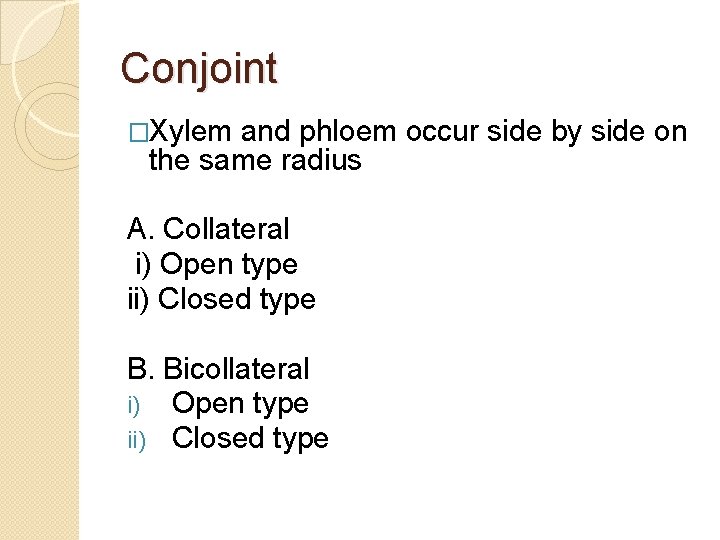 Conjoint

□Xylem and phloem occur side by side on the same radius

A. Collateral
i) Open type
ii) Closed type

B. Bicollateral
i) Open type
ii) Closed type